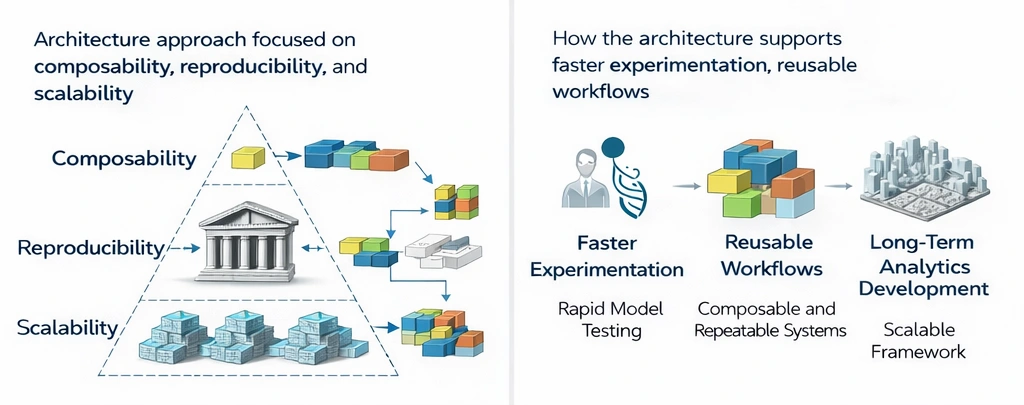 Architecture approach focused on composability, reproducibility, and scalability

Composability

Reproducibility

Scalability

How the architecture supports faster experimentation, reusable workflows

Faster Experimentation

Rapid Model Testing

Reusable Workflows

Composable and Repeatable Systems

Long-Term Analytics Development

Scalable Framework